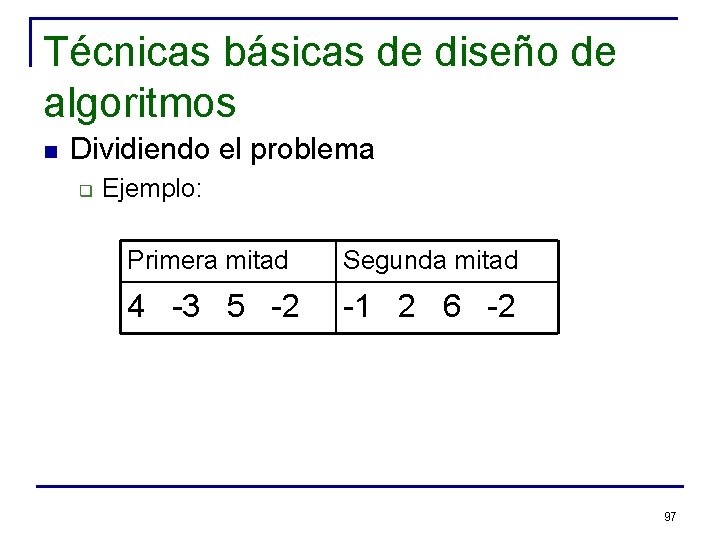 Técnicas básicas de diseño de algoritmos

Dividiendo el problema

Ejemplo:

| Primera mitad | Segunda mitad |
|---|---|
| 4 -3 5 -2 | -1 2 6 -2 |

97